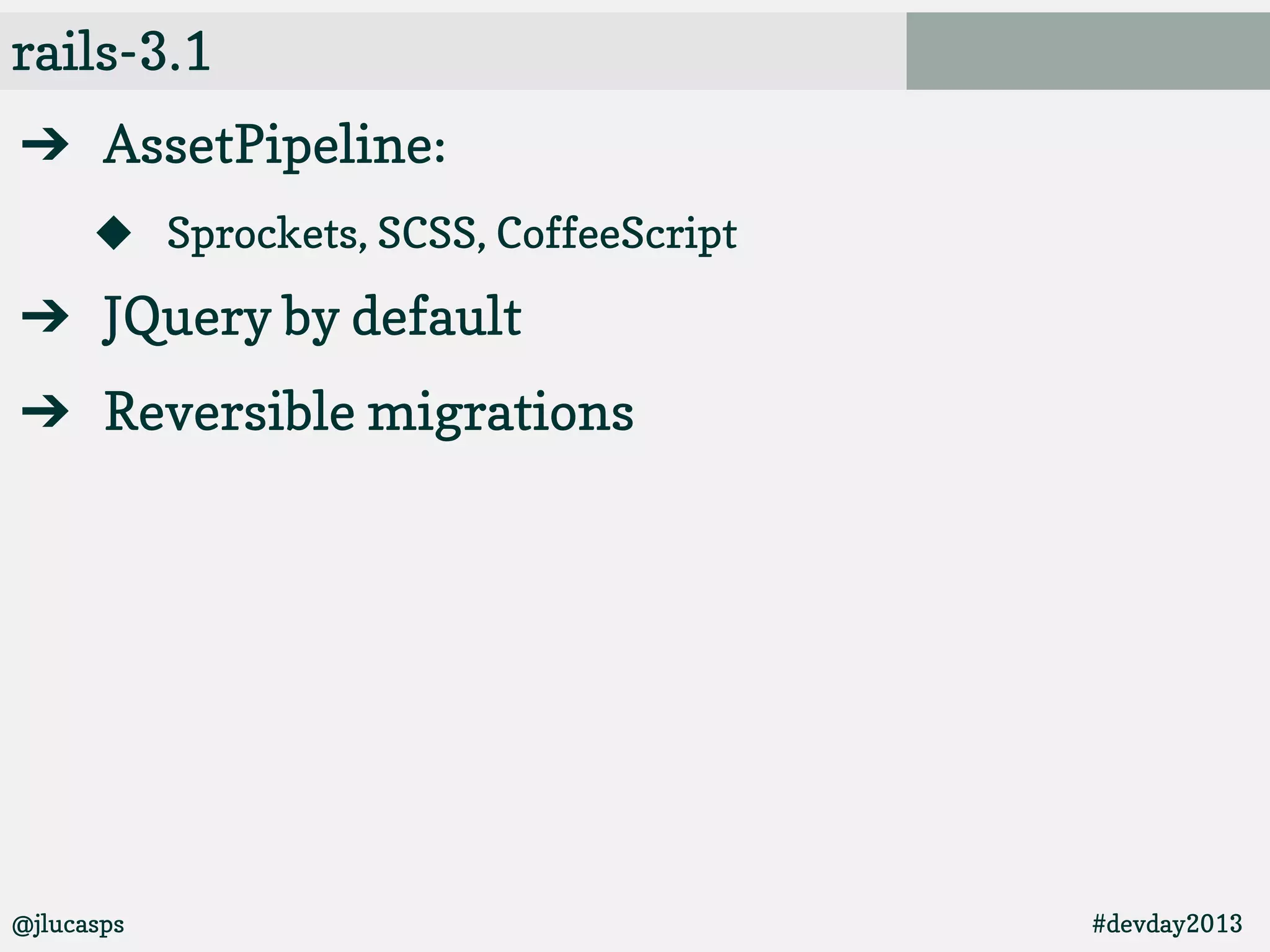 rails-3.1

➔ AssetPipeline:

◆ Sprockets, SCSS, CoffeeScript

➔ JQuery by default

➔ Reversible migrations

@jlucasps

#devday2013